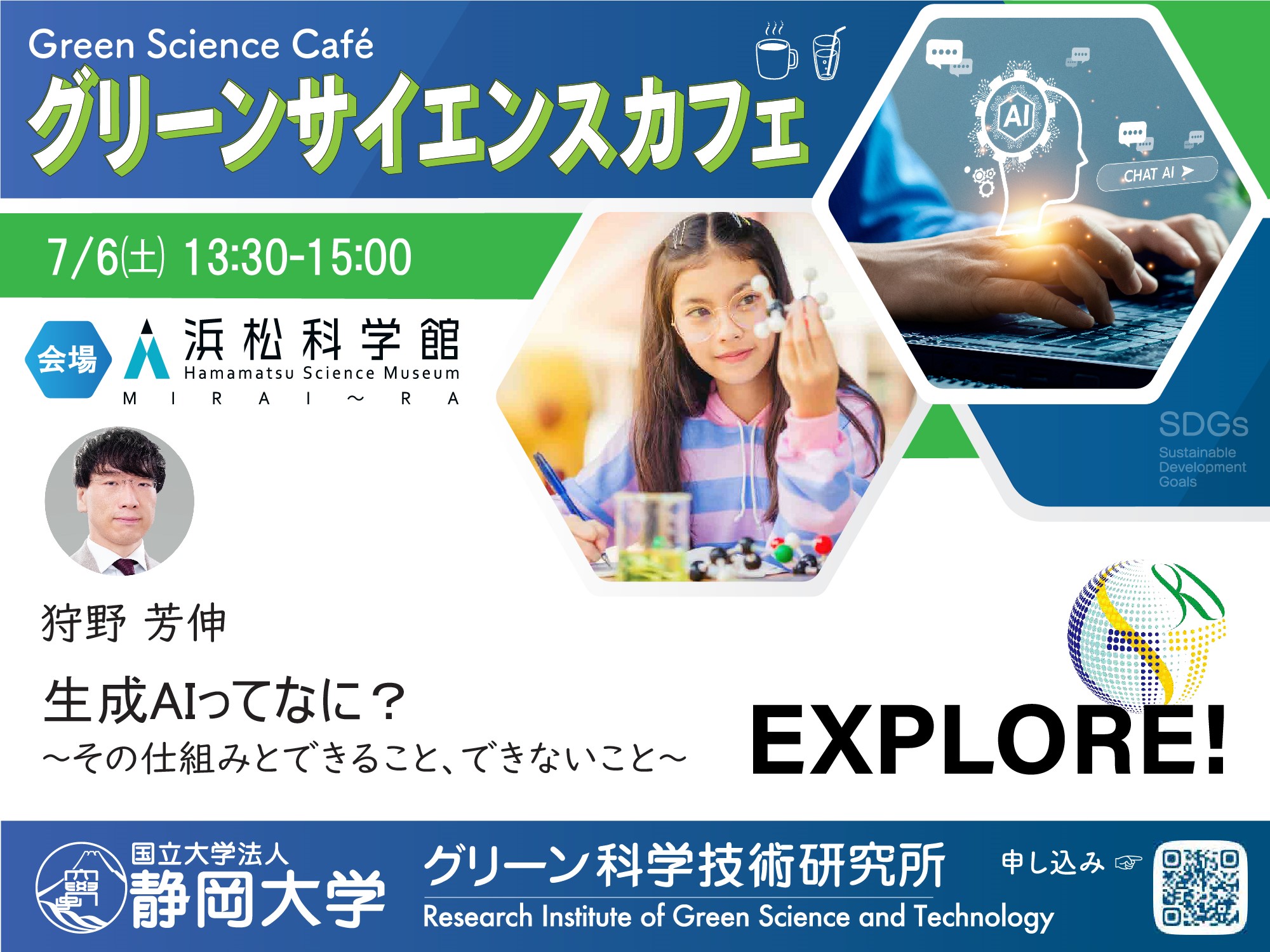 Green Science Café
グリーンサイエンスカフェ

AI
CHAT AI

7/6(土) 13:30-15:00

会場
浜松科学館
Hamamatsu Science Museum
M I R A I ～ R A

SDGs
Sustainable Development Goals

狩野 芳伸

生成AIってなに？
～その仕組みとできること、できないこと～

EXPLORE!

国立大学法人
静岡大学

グリーン科学技術研究所
Research Institute of Green Science and Technology

申し込み ☞